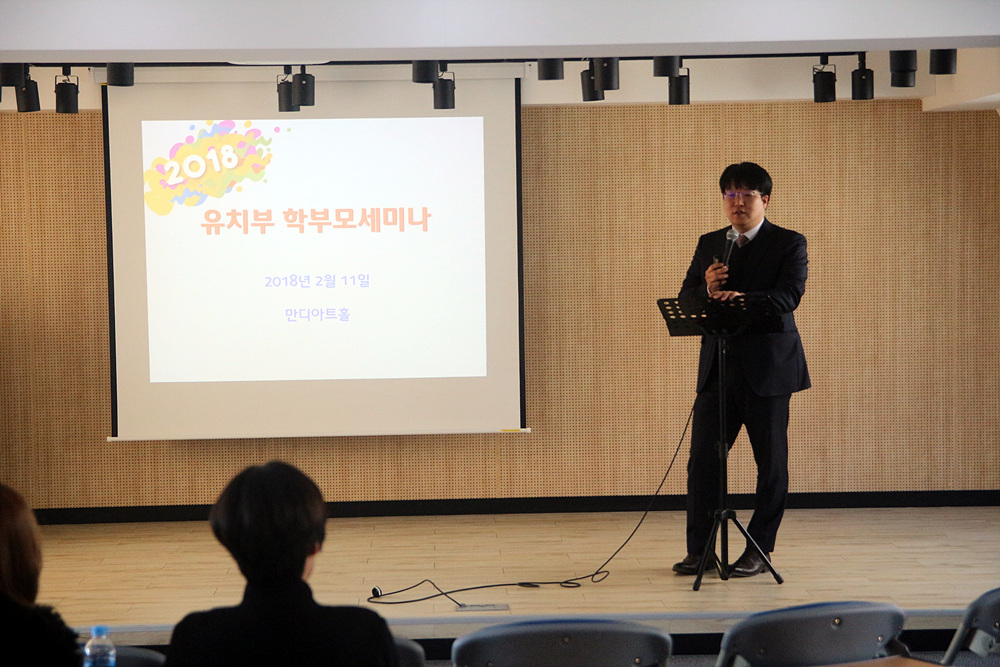 2018

유치부 학부모세미나

2018년 2월 11일

만디아트홀